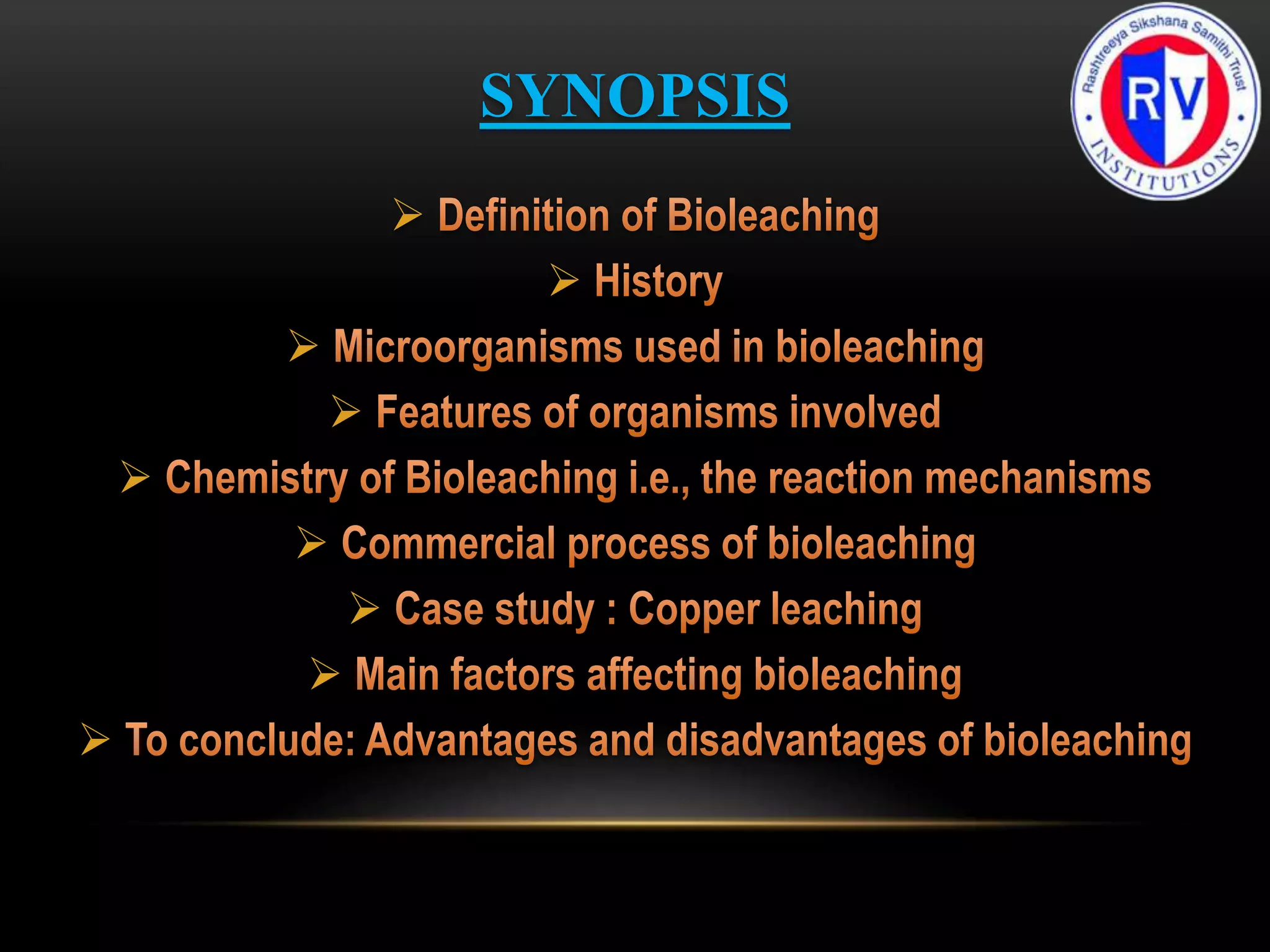 SYNOPSIS

Rashtreeya Sikshana Samithi Trust
RV
INSTITUTIONS

➢ Definition of Bioleaching
➢ History
➢ Microorganisms used in bioleaching
➢ Features of organisms involved
➢ Chemistry of Bioleaching i.e., the reaction mechanisms
➢ Commercial process of bioleaching
➢ Case study : Copper leaching
➢ Main factors affecting bioleaching
➢ To conclude: Advantages and disadvantages of bioleaching